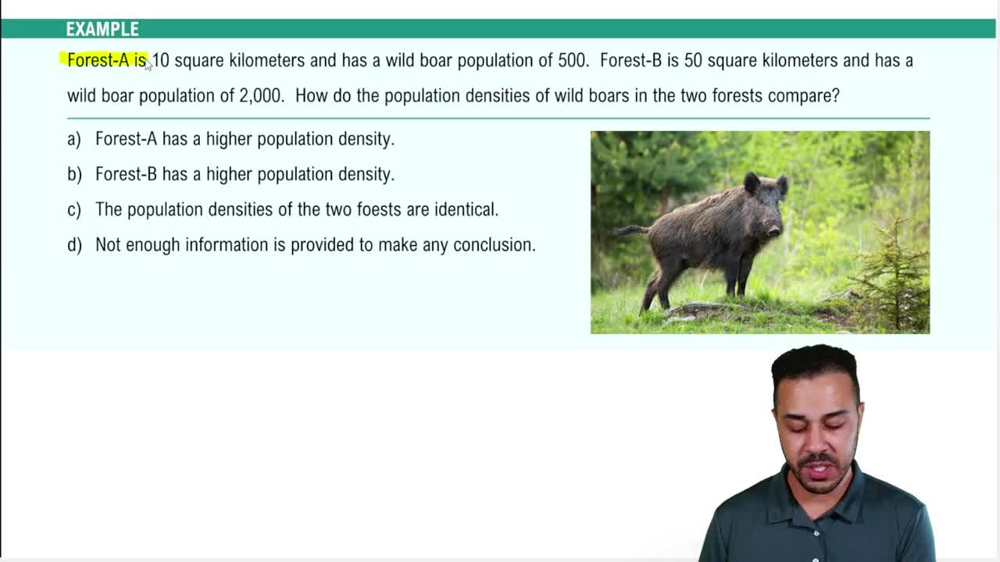 EXAMPLE

Forest-A is 10 square kilometers and has a wild boar population of 500. Forest-B is 50 square kilometers and has a wild boar population of 2,000. How do the population densities of wild boars in the two forests compare?

a) Forest-A has a higher population density.

b) Forest-B has a higher population density.

c) The population densities of the two foests are identical.

d) Not enough information is provided to make any conclusion.